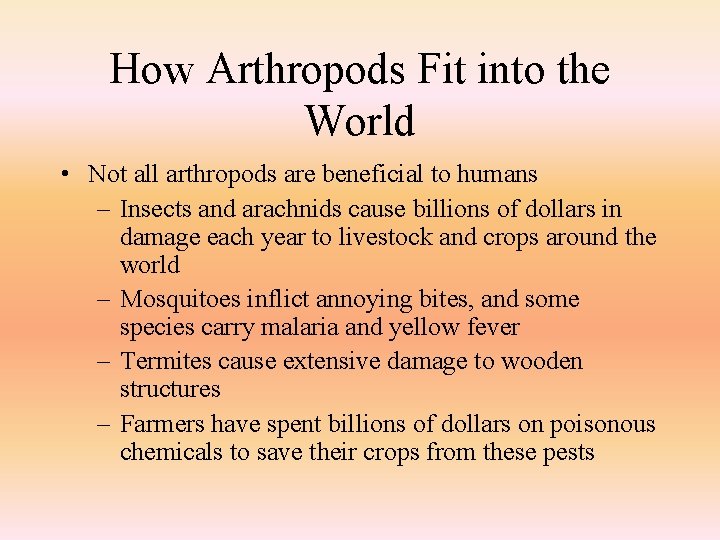 How Arthropods Fit into the World

• Not all arthropods are beneficial to humans
– Insects and arachnids cause billions of dollars in damage each year to livestock and crops around the world
– Mosquitoes inflict annoying bites, and some species carry malaria and yellow fever
– Termites cause extensive damage to wooden structures
– Farmers have spent billions of dollars on poisonous chemicals to save their crops from these pests